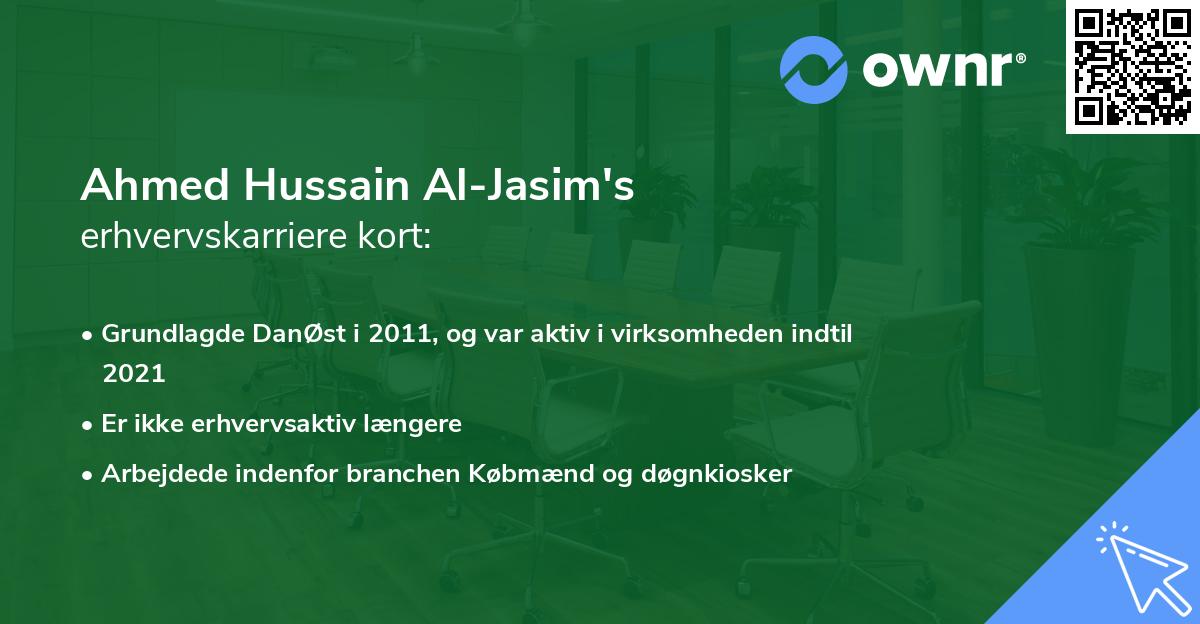 ownr®

Ahmed Hussain Al-Jasim's
erhvervskarriere kort:

• Grundlagde DanØst i 2011, og var aktiv i virksomheden indtil 2021
• Er ikke erhvervsaktiv længere
• Arbejdede indenfor branchen Købmænd og døgnkiosker